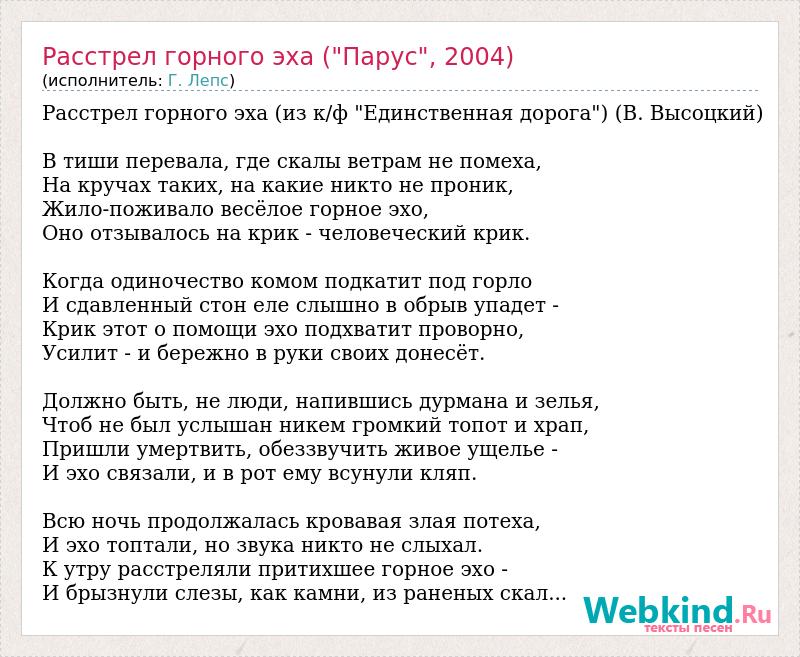 Расстрел горного эха ("Парус", 2004)
(исполнитель: Г. Лепс)

Расстрел горного эха (из к/ф "Единственная дорога") (В. Высоцкий)

В тиши перевала, где скалы ветрам не помеха,
На кручах таких, на какие никто не проник,
Жило-поживало весёлое горное эхо,
Оно отзывалось на крик - человеческий крик.

Когда одиночество комом подкатит под горло
И сдавленный стон еле слышно в обрыв упадет -
Крик этот о помощи эхо подхватит проворно,
Усилит - и бережно в руки своих донесёт.

Должно быть, не люди, напившись дурмана и зелья,
Чтоб не был услышан никем громкий топот и храп,
Пришли умертвить, обеззвучить живое ущелье -
И эхо связали, и в рот ему всунули кляп.

Всю ночь продолжалась кровавая злая потеха,
И эхо топтали, но звука никто не слыхал.
К утру расстреляли притихшее горное эхо -
И брызнули слезы, как камни, из раненых скал...

Webkind.Ru
тексты песен